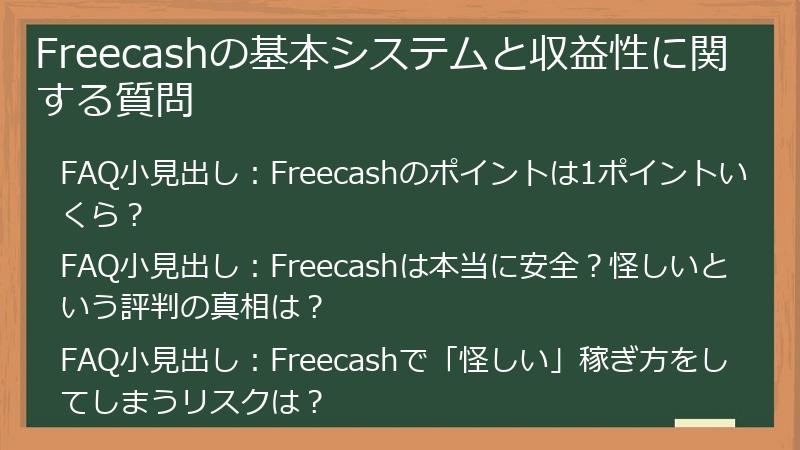 Freecashの基本システムと収益性に関する質問

FAQ小見出し：Freecashのポイントは1ポイントいくら？

FAQ小見出し：Freecashは本当に安全？怪しいという評判の真相は？

FAQ小見出し：Freecashで「怪しい」稼ぎ方をしてしまうリスクは？